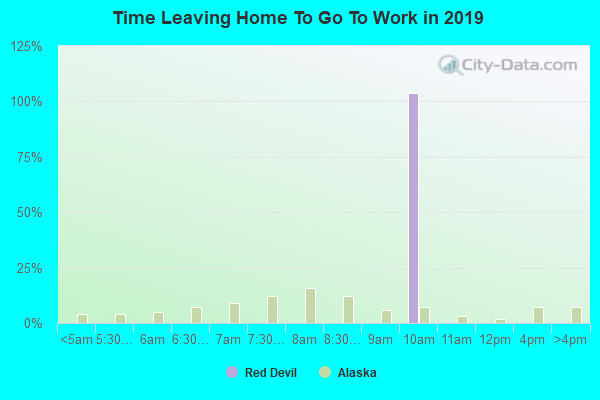 Time Leaving Home To Go To Work in 2019

City-Data.com

125%
100%
75%
50%
25%
0%

<5am 5:30… 6am 6:30… 7am 7:30… 8am 8:30… 9am 10am 11am 12pm 4pm >4pm

Red Devil Alaska